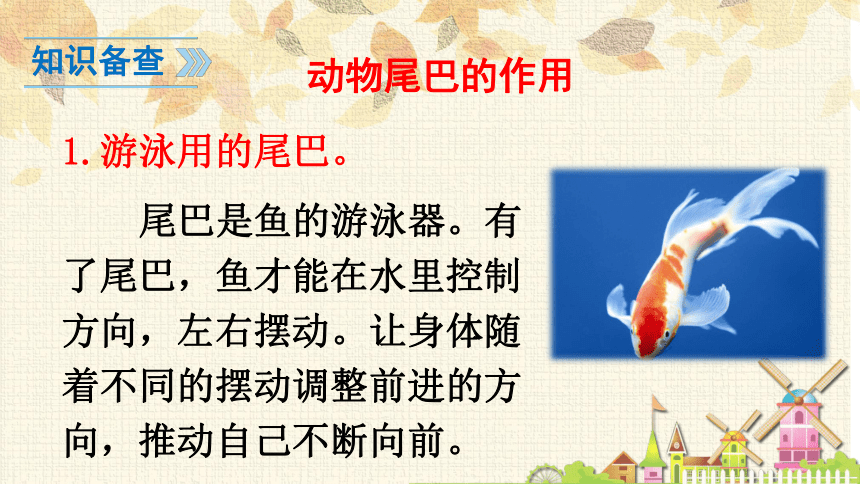 知识备查

动物尾巴的作用

1. 游泳用的尾巴。

尾巴是鱼的游泳器。有了尾巴，鱼才能在水里控制方向，左右摆动。让身体随着不同的摆动调整前进的方向，推动自己不断向前。